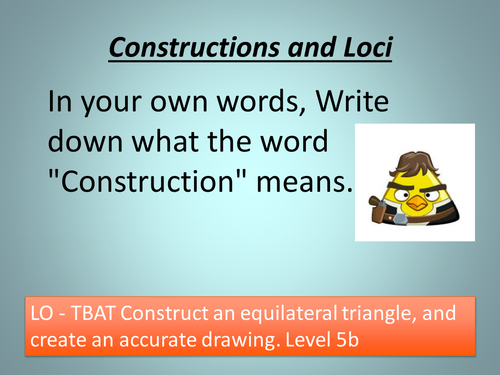 Constructions and Loci

In your own words, Write down what the word "Construction" means.

LO - TBAT Construct an equilateral triangle, and create an accurate drawing. Level 5b